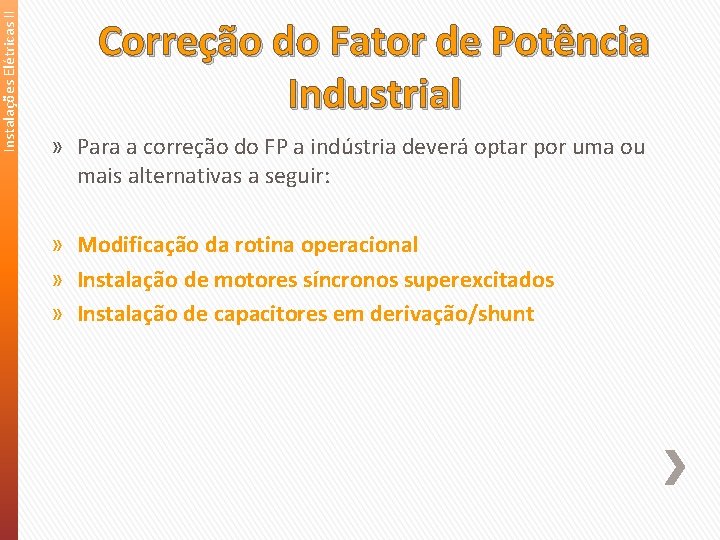 Instalações Elétricas II

Correção do Fator de Potência Industrial

» Para a correção do FP a indústria deverá optar por uma ou mais alternativas a seguir:

» Modificação da rotina operacional
» Instalação de motores síncronos superexcitados
» Instalação de capacitores em derivação/shunt